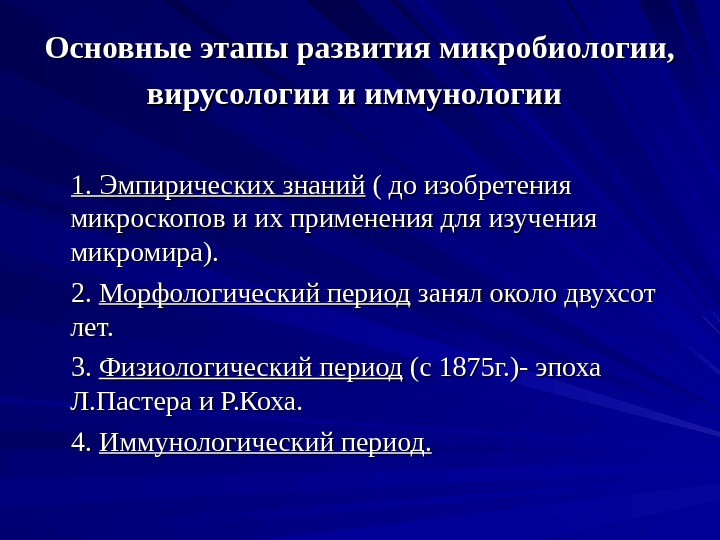 Основные этапы развития микробиологии, вирусологии и иммунологии

1. Эмпирических знаний ( до изобретения микроскопов и их применения для изучения микромира).

2. Морфологический период занял около двухсот лет.

3. Физиологический период (с 1875г.)- эпоха Л.Пастера и Р.Коха.

4. Иммунологический период.